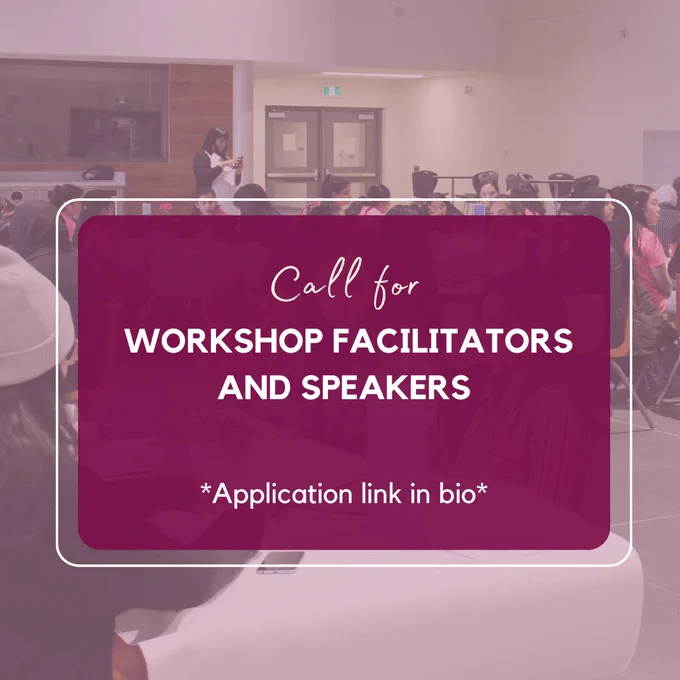 Call for

WORKSHOP FACILITATORS AND SPEAKERS

*Application link in bio*